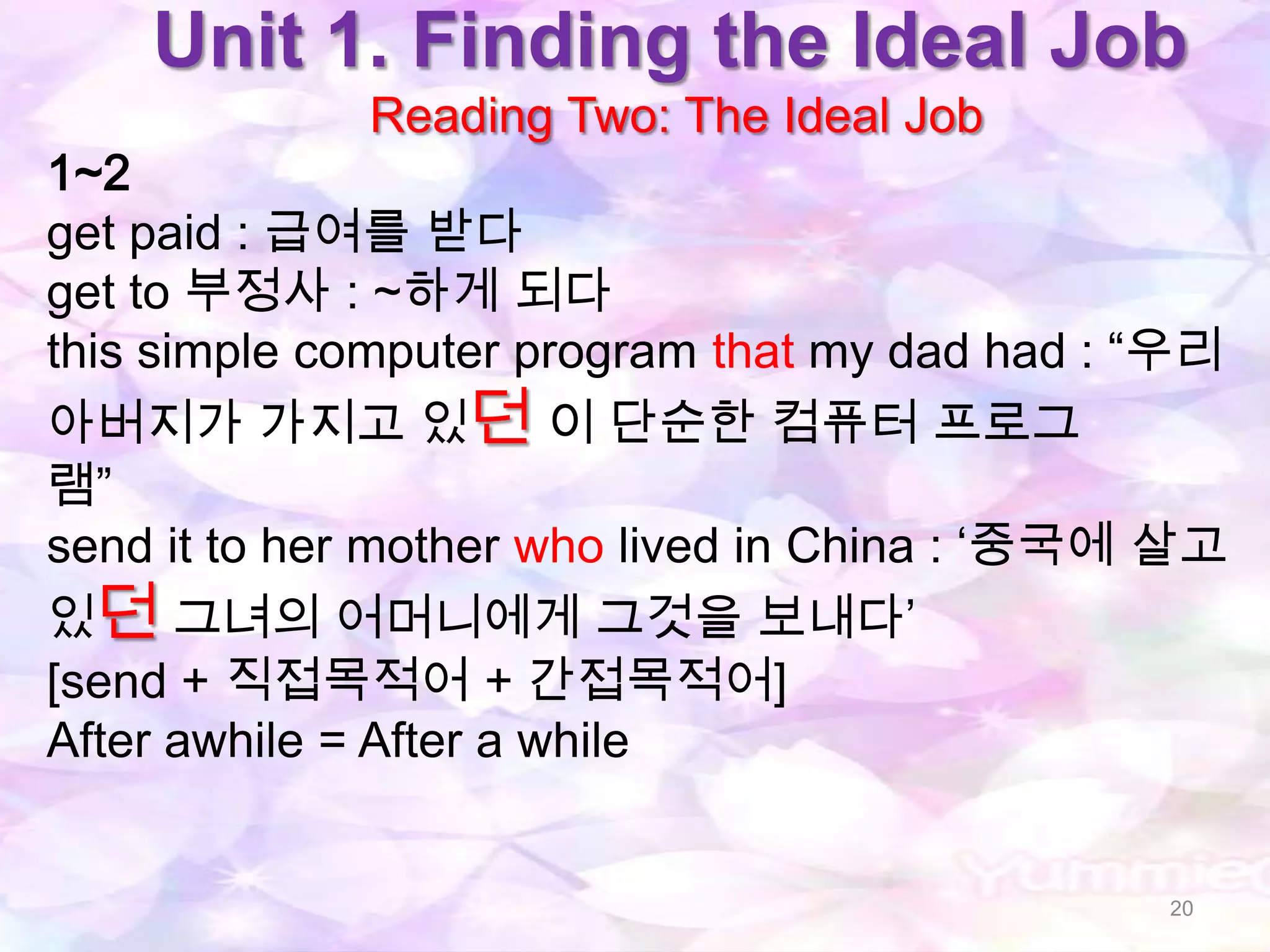 Unit 1. Finding the Ideal Job

Reading Two: The Ideal Job

1~2

get paid : 급여를 받다

get to 부정사 : ~하게 되다

this simple computer program that my dad had : “우리 아버지가 가지고 있던 이 단순한 컴퓨터 프로그램”

send it to her mother who lived in China : ‘중국에 살고 있던 그녀의 어머니에게 그것을 보내다’

[send + 직접목적어 + 간접목적어]

After awhile = After a while

Yummie

20